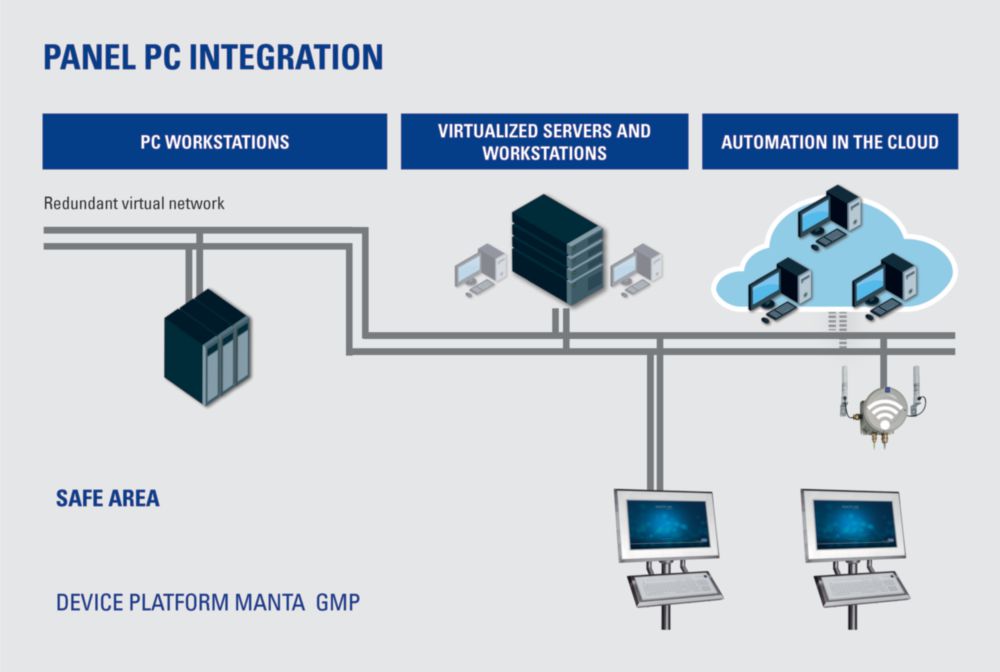 PANEL PC INTEGRATION

PC WORKSTATIONS

VIRTUALIZED SERVERS AND WORKSTATIONS

AUTOMATION IN THE CLOUD

Redundant virtual network

SAFE AREA

DEVICE PLATFORM MANTA GMP